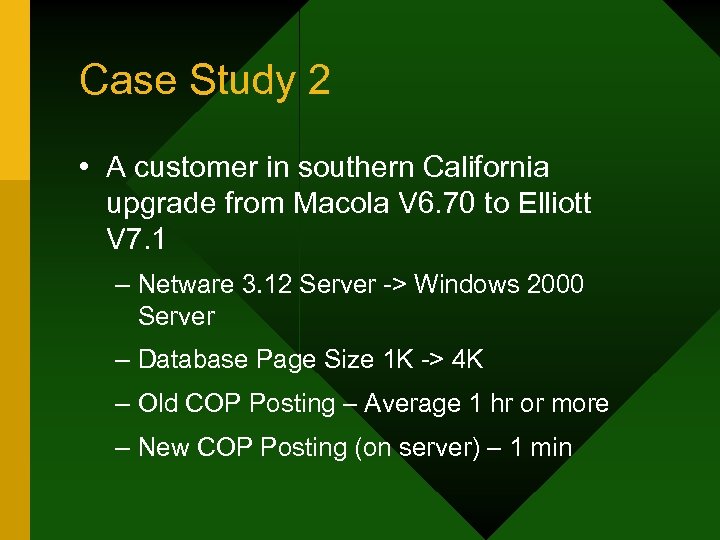 Case Study 2

• A customer in southern California upgrade from Macola V6.70 to Elliott V7.1

– Netware 3.12 Server -> Windows 2000 Server

– Database Page Size 1K -> 4K

– Old COP Posting – Average 1 hr or more

– New COP Posting (on server) – 1 min